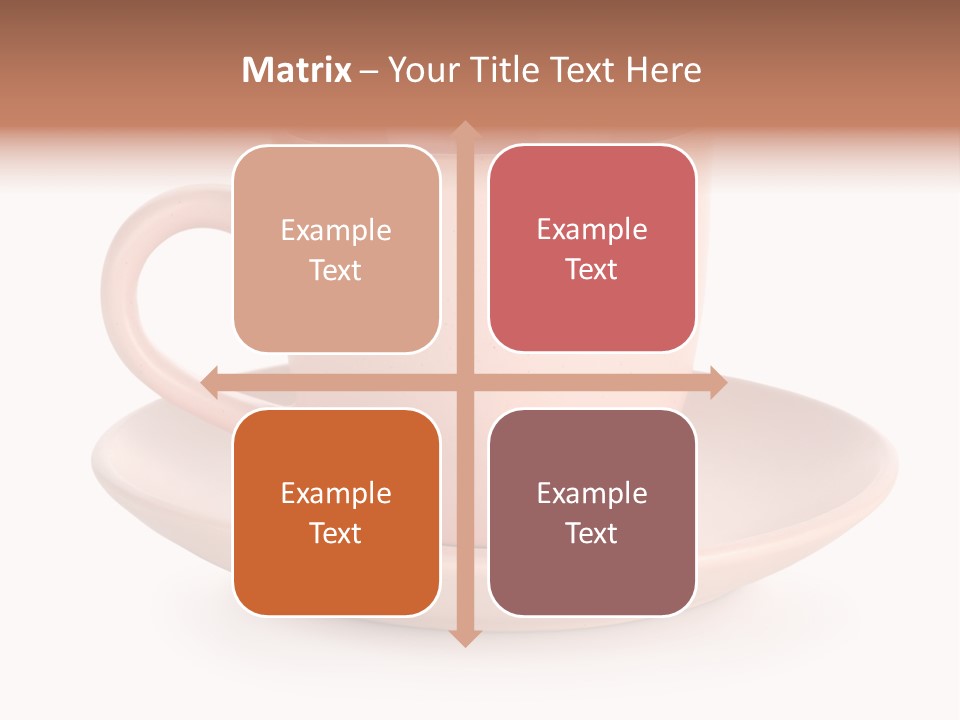 Matrix – Your Title Text Here

Example Text

Example Text

Example Text

Example Text